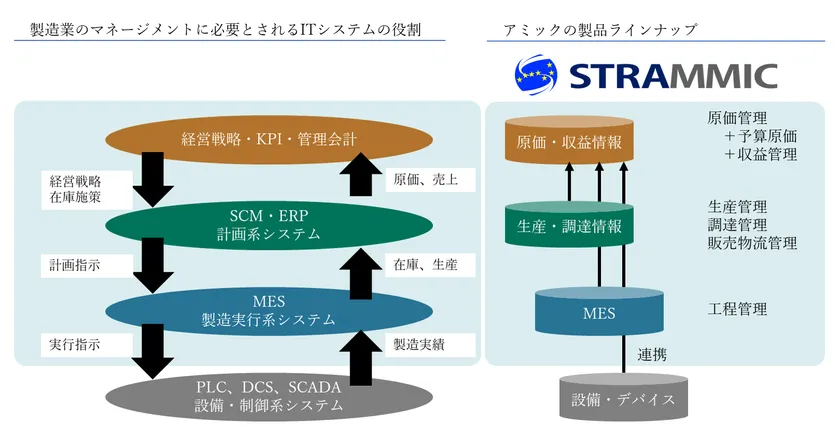 製造業のマネージメントに必要とされるITシステムの役割

経営戦略・KPI・管理会計

経営戦略
在庫施策

原価、売上

SCM・ERP
計画系システム

計画指示

在庫、生産

MES
製造実行系システム

実行指示

製造実績

PLC、DCS、SCADA
設備・制御系システム

アミックの製品ラインナップ

STRAMMIC

原価・収益情報

原価管理
＋予算原価
＋収益管理

生産・調達情報

生産管理
調達管理
販売物流管理

MES

工程管理

連携

設備・デバイス